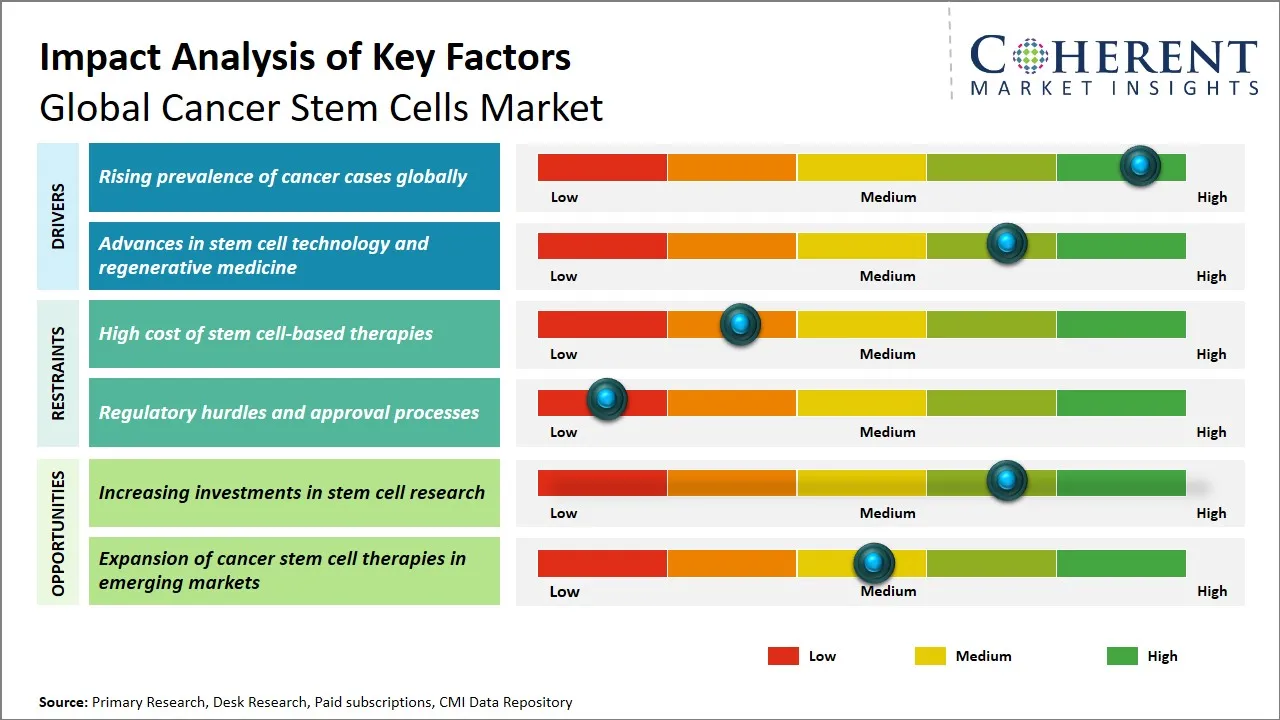 Impact Analysis of Key Factors
Global Cancer Stem Cells Market

COHERENT
MARKET INSIGHTS

DRIVERS

Rising prevalence of cancer cases globally
Low Medium High

Advances in stem cell technology and regenerative medicine
Low Medium High

RESTRAINTS

High cost of stem cell-based therapies
Low Medium High

Regulatory hurdles and approval processes
Low Medium High

OPPORTUNITIES

Increasing investments in stem cell research
Low Medium High

Expansion of cancer stem cell therapies in emerging markets
Low Medium High

Low Medium High

Source: Primary Research, Desk Research, Paid subscriptions, CMI Data Repository